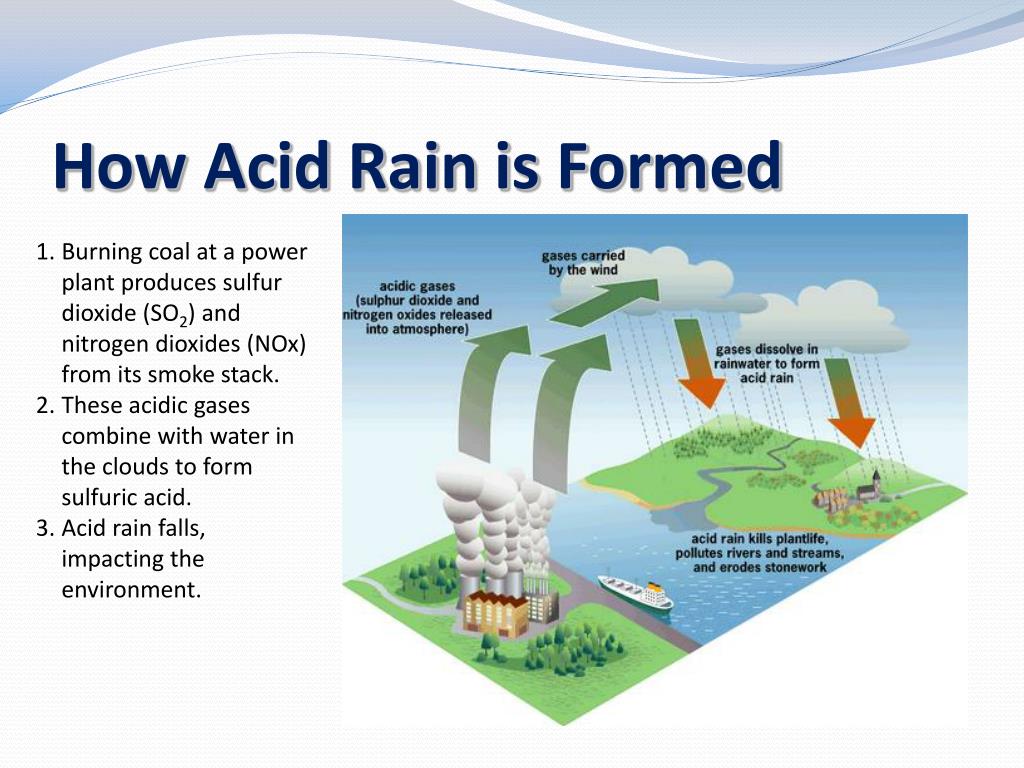 How Acid Rain is Formed

1. Burning coal at a power plant produces sulfur dioxide ($SO_2$) and nitrogen dioxides (NOx) from its smoke stack.
2. These acidic gases combine with water in the clouds to form sulfuric acid.
3. Acid rain falls, impacting the environment.

acidic gases (sulphur dioxide and nitrogen oxides released into atmosphere)

gases carried by the wind

gases dissolve in rainwater to form acid rain

acid rain kills plantlife, pollutes rivers and streams, and erodes stonework